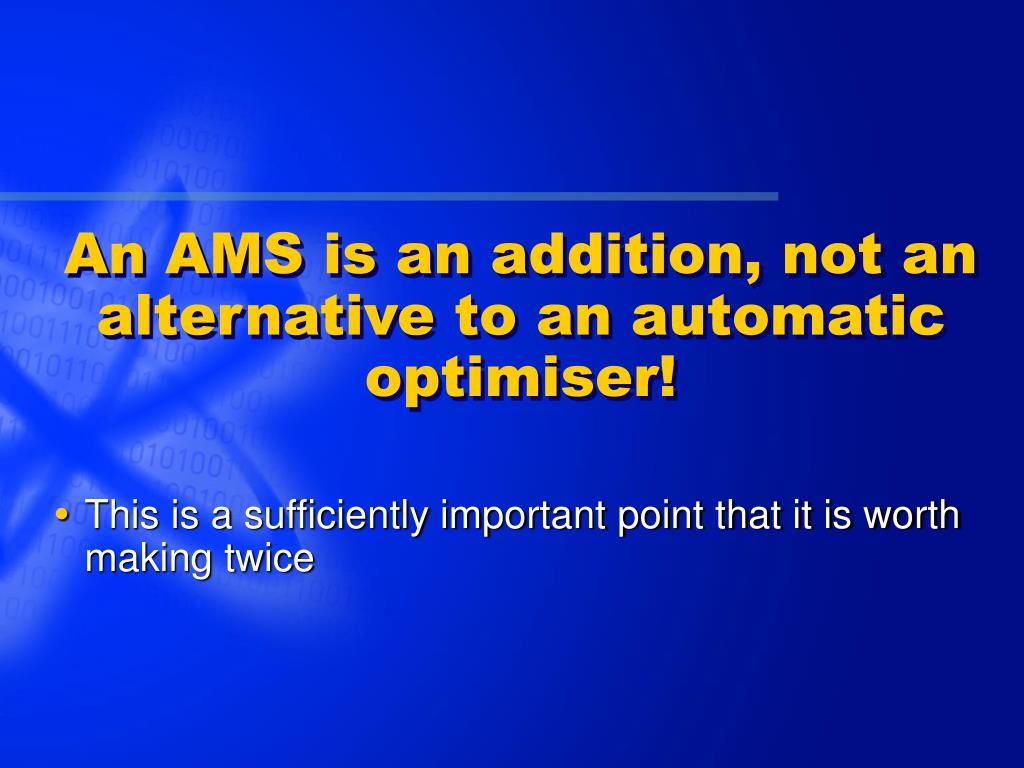 An AMS is an addition, not an alternative to an automatic optimiser!

• This is a sufficiently important point that it is worth making twice